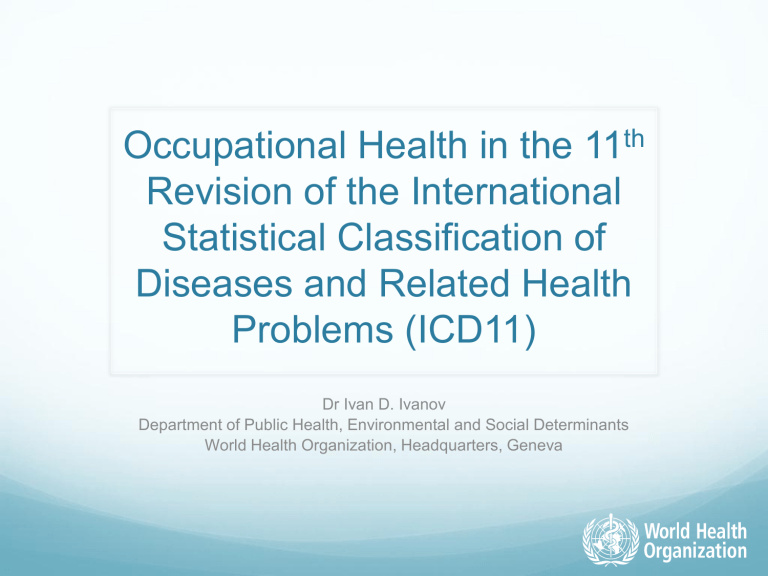 Occupational Health in the 11$^{th}$ Revision of the International Statistical Classification of Diseases and Related Health Problems (ICD11)

Dr Ivan D. Ivanov
Department of Public Health, Environmental and Social Determinants
World Health Organization, Headquarters, Geneva

World Health Organization